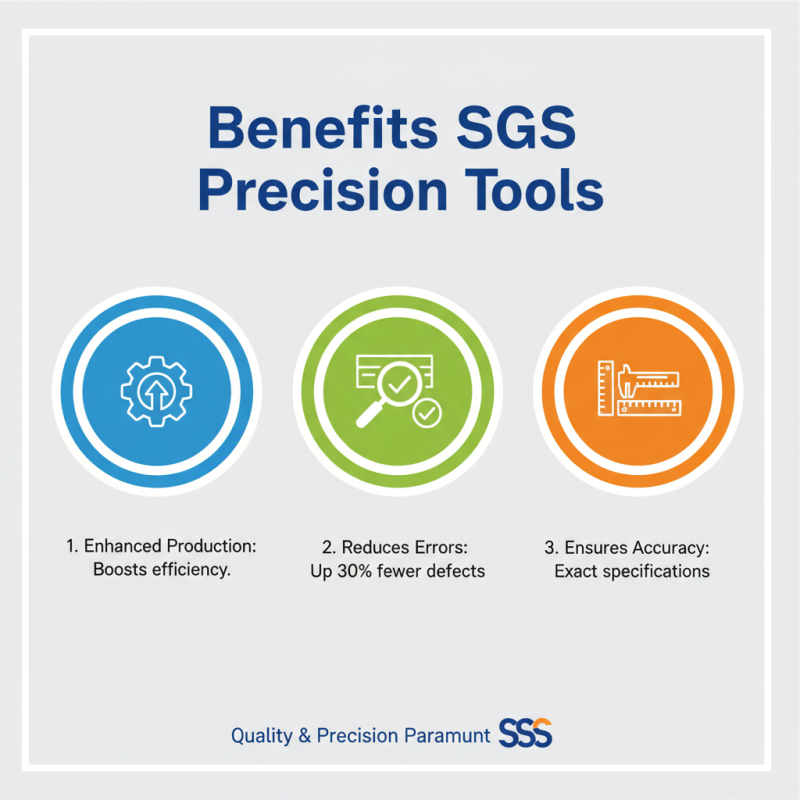 Benefits SGS Precision Tools

1. Enhanced Production: Boosts efficiency.

2. Reduces Errors: Up 30% fewer defects

3. Ensures Accuracy: Exact specifications

Quality & Precision Paramunt SSS